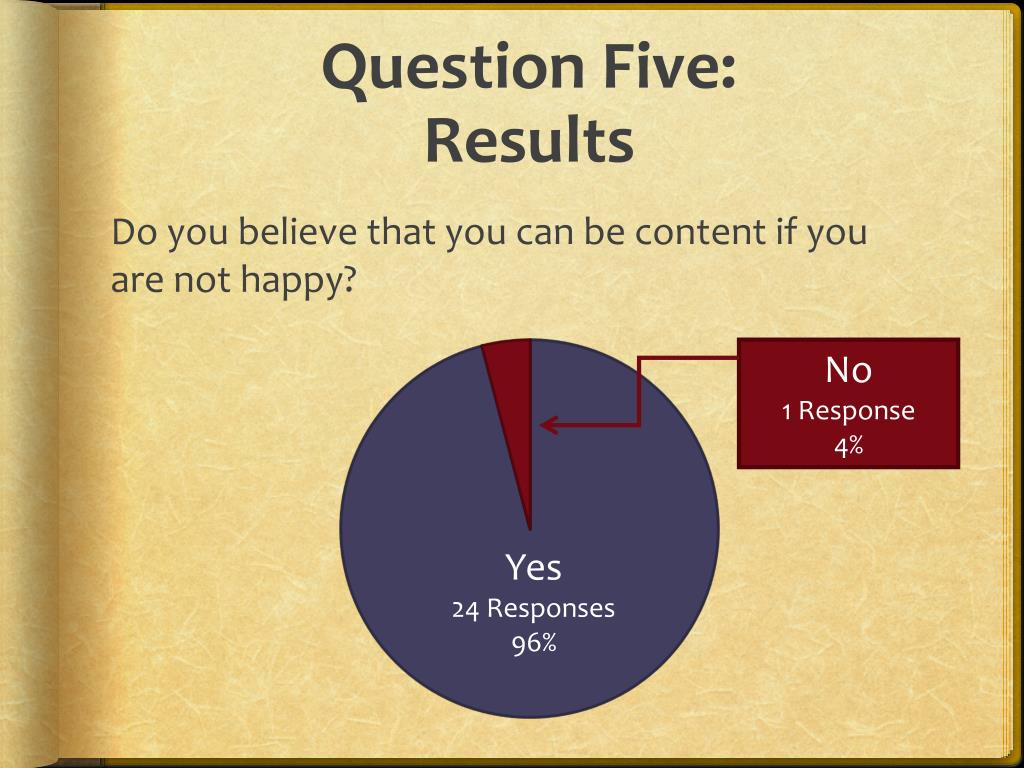 Question Five:
Results

Do you believe that you can be content if you are not happy?

No
1 Response
4%

Yes
24 Responses
96%